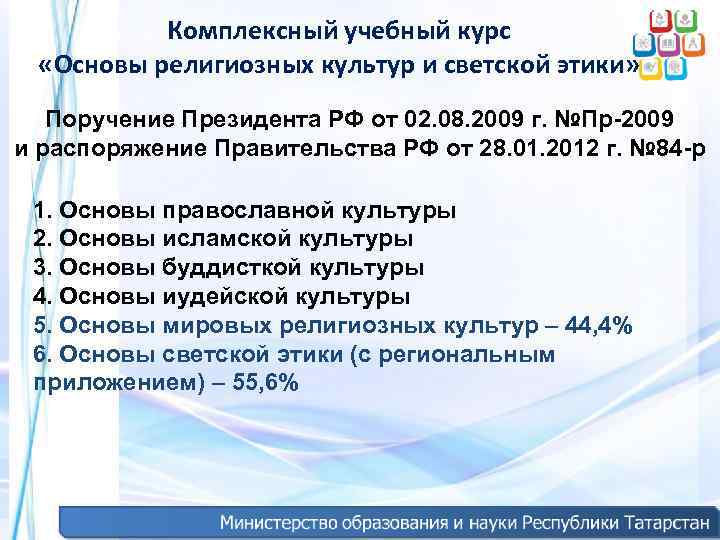 Комплексный учебный курс
«Основы религиозных культур и светской этики»

Поручение Президента РФ от 02.08.2009 г. №Пр-2009
и распоряжение Правительства РФ от 28.01.2012 г. №84-р

1. Основы православной культуры
2. Основы исламской культуры
3. Основы буддисткой культуры
4. Основы иудейской культуры
5. Основы мировых религиозных культур – 44,4%
6. Основы светской этики (с региональным приложением) – 55,6%

Министерство образования и науки Республики Татарстан